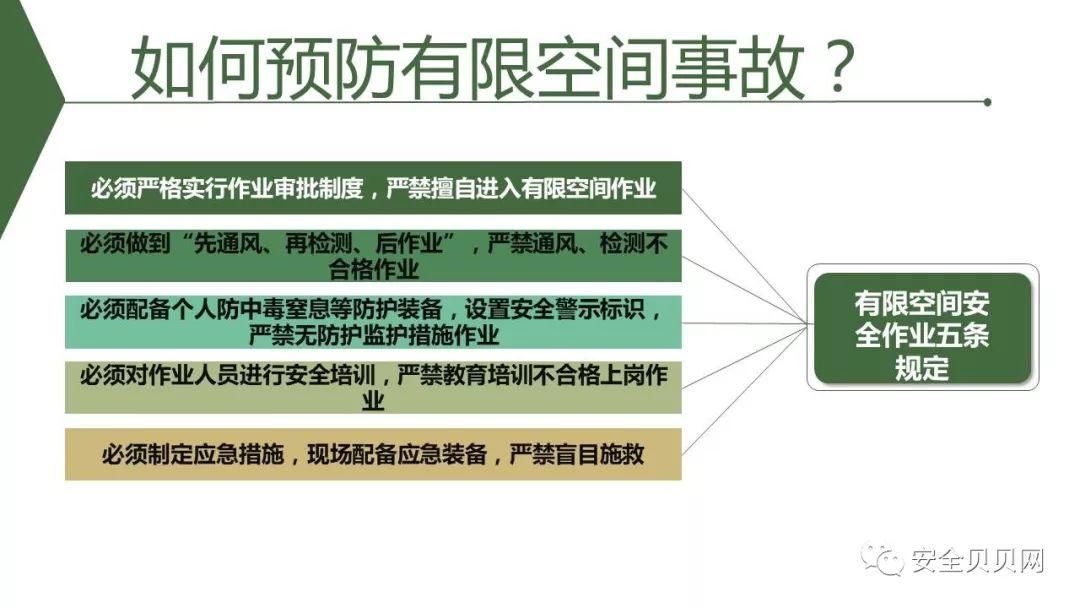 如何预防有限空间事故？

必须严格实行作业审批制度，严禁擅自进入有限空间作业

必须做到“先通风、再检测、后作业”，严禁通风、检测不合格作业

必须配备个人防中毒窒息等防护装备，设置安全警示标识，严禁无防护监护措施作业

必须对作业人员进行安全培训，严禁教育培训不合格上岗作业

必须制定应急措施，现场配备应急装备，严禁盲目施救

有限空间安全作业五条规定

安全贝贝网